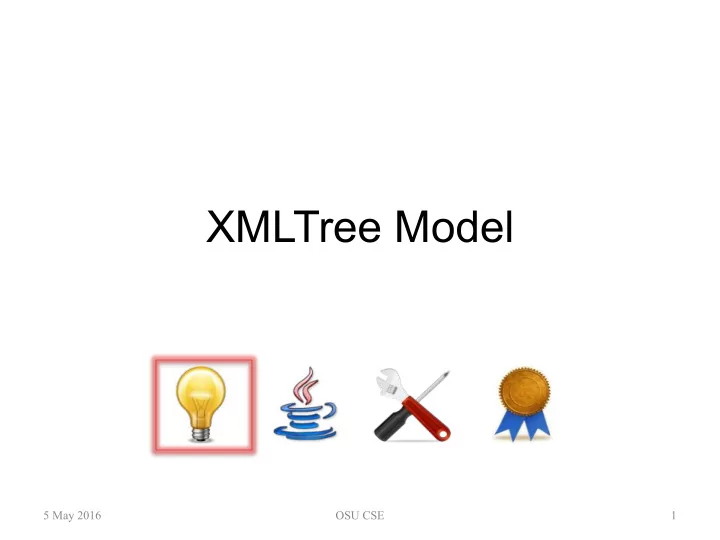 XMLTree Model

5 May 2016

OSU CSE

1